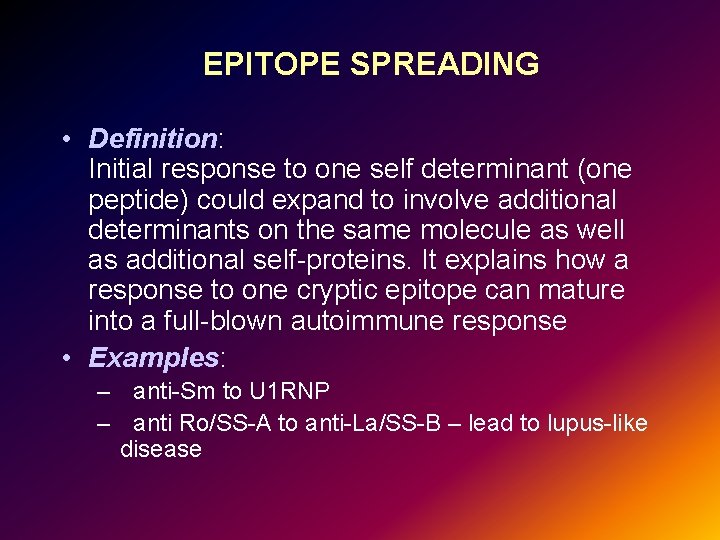 EPITOPE SPREADING

• Definition:
Initial response to one self determinant (one peptide) could expand to involve additional determinants on the same molecule as well as additional self-proteins. It explains how a response to one cryptic epitope can mature into a full-blown autoimmune response

• Examples:
– anti-Sm to U1RNP
– anti Ro/SS-A to anti-La/SS-B – lead to lupus-like disease